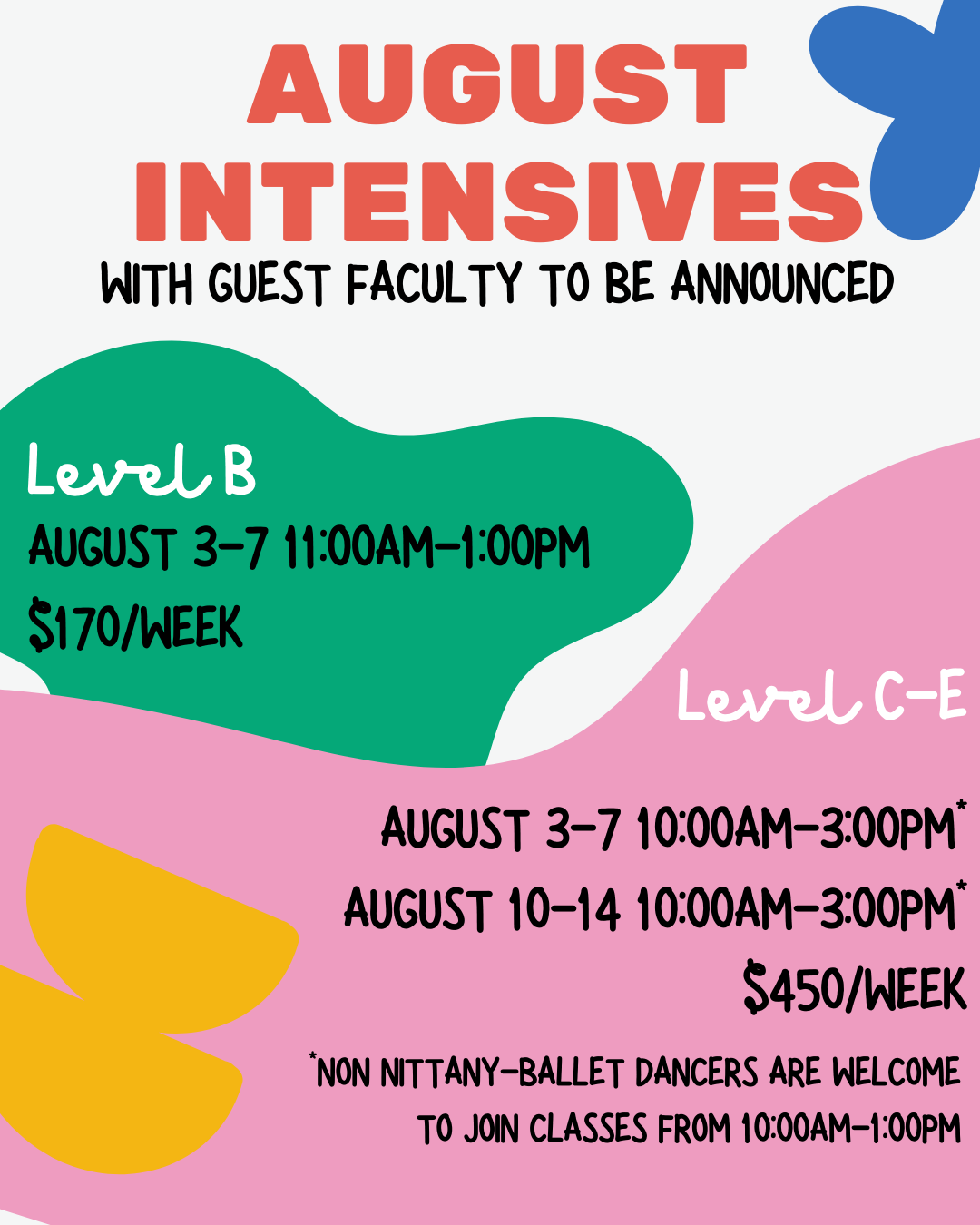 AUGUST INTENSIVES

WITH GUEST FACULTY TO BE ANNOUNCED

Level B

AUGUST 3-7 11:00AM-1:00PM

$170/WEEK

Level C-E

AUGUST 3-7 10:00AM-3:00PM*

AUGUST 10-14 10:00AM-3:00PM*

$450/WEEK

*NON NITTANY-BALLET DANCERS ARE WELCOME TO JOIN CLASSES FROM 10:00AM-1:00PM